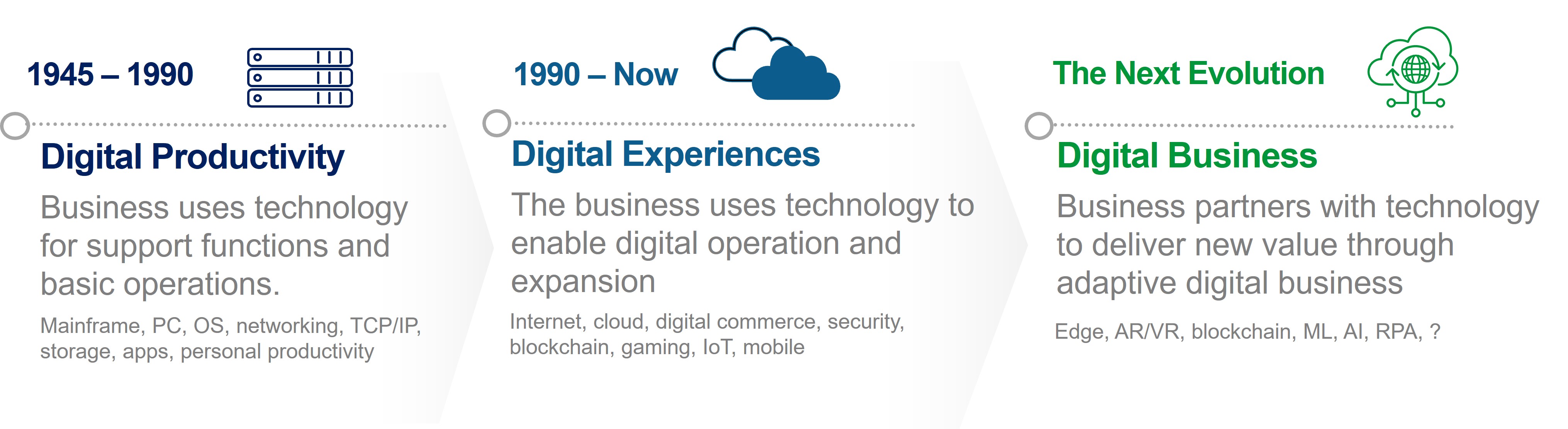 1945 – 1990

Digital Productivity

Business uses technology for support functions and basic operations.

Mainframe, PC, OS, networking, TCP/IP, storage, apps, personal productivity

1990 – Now

Digital Experiences

The business uses technology to enable digital operation and expansion

Internet, cloud, digital commerce, security, blockchain, gaming, IoT, mobile

The Next Evolution

Digital Business

Business partners with technology to deliver new value through adaptive digital business

Edge, AR/VR, blockchain, ML, AI, RPA, ?